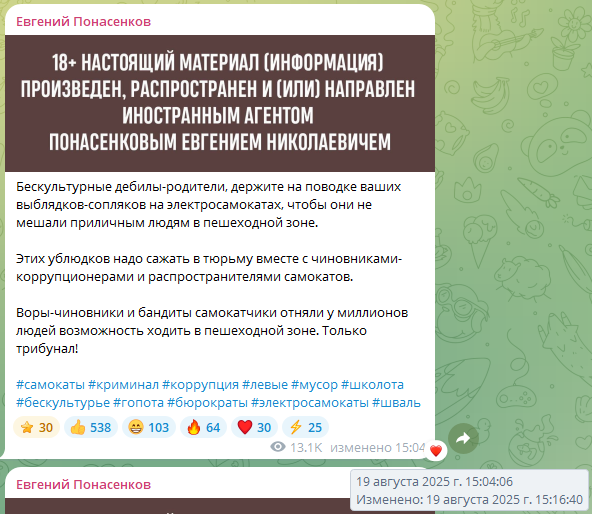 Евгений Понасенков

18+ НАСТОЯЩИЙ МАТЕРИАЛ (ИНФОРМАЦИЯ) ПРОИЗВЕДЕН, РАСПРОСТРАНЕН И (ИЛИ) НАПРАВЛЕН ИНОСТРАННЫМ АГЕНТОМ ПОНАСЕНКОВЫМ ЕВГЕНИЕМ НИКОЛАЕВИЧЕМ

Бескультурные дебилы-родители, держите на поводке ваших выблядков-сопляков на электросамокатах, чтобы они не мешали приличным людям в пешеходной зоне.

Этих ублюдков надо сажать в тюрьму вместе с чиновниками-коррупционерами и распространителями самокатов.

Воры-чиновники и бандиты самокатчики отняли у миллионов людей возможность ходить в пешеходной зоне. Только трибунал!

#самокаты #криминал #коррупция #левые #мусор #школота #бескультурье #гопота #бюрократы #электросамокаты #шваль

30 538 103 64 30 25

13.1K изменено 15:04

Евгений Понасенков

19 августа 2025 г. 15:04:06
Изменено: 19 августа 2025 г. 15:16:40